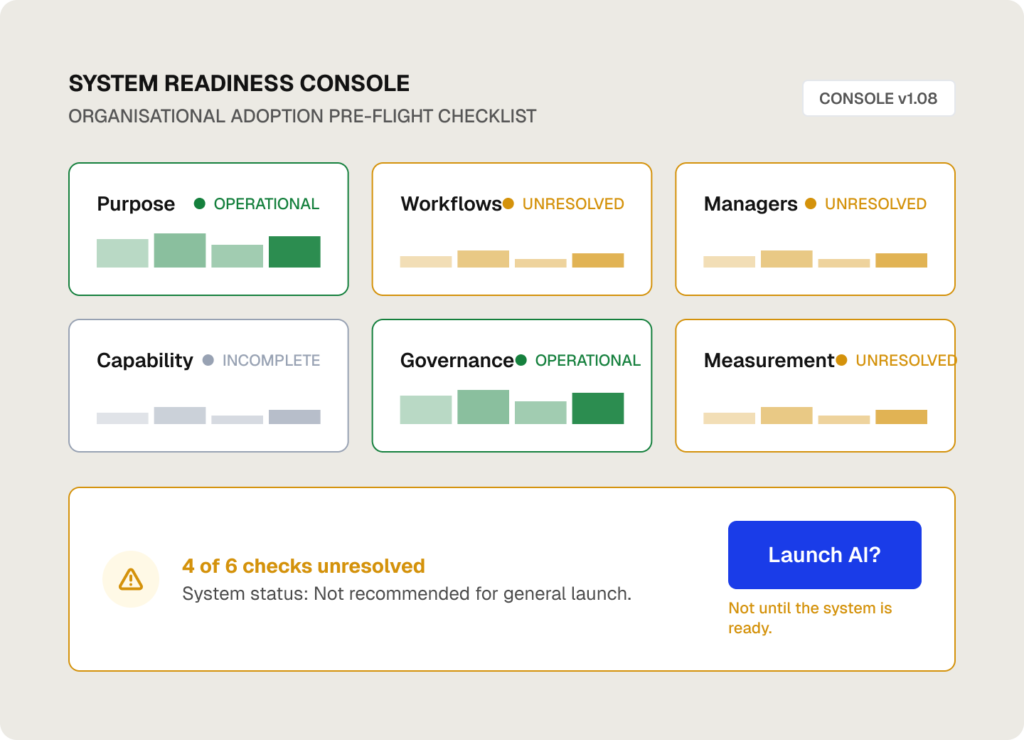 SYSTEM READINESS CONSOLE
ORGANISATIONAL ADOPTION PRE-FLIGHT CHECKLIST

CONSOLE v1.08

Purpose OPERATIONAL

Workflows UNRESOLVED

Managers UNRESOLVED

Capability INCOMPLETE

Governance OPERATIONAL

Measurement UNRESOLVED

4 of 6 checks unresolved
System status: Not recommended for general launch.

Launch AI?

Not until the system is ready.